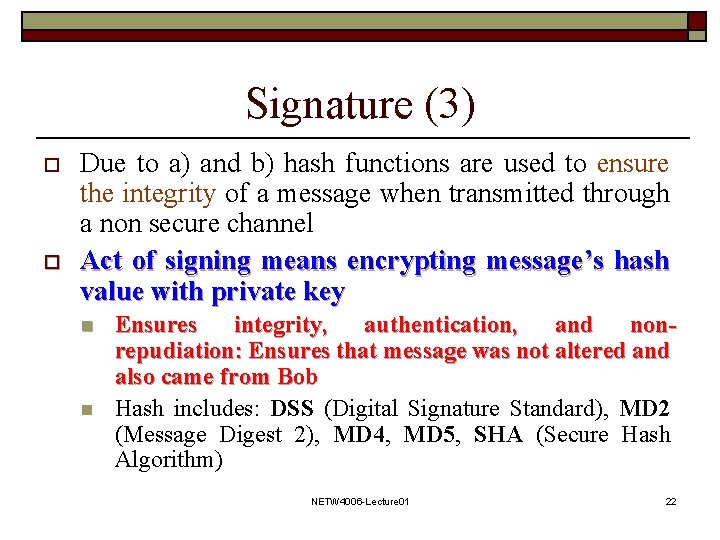 Signature (3)

Due to a) and b) hash functions are used to ensure the integrity of a message when transmitted through a non secure channel

Act of signing means encrypting message's hash value with private key

Ensures integrity, authentication, and non-repudiation: Ensures that message was not altered and also came from Bob

Hash includes: DSS (Digital Signature Standard), MD2 (Message Digest 2), MD4, MD5, SHA (Secure Hash Algorithm)

NETW4006-Lecture01

22